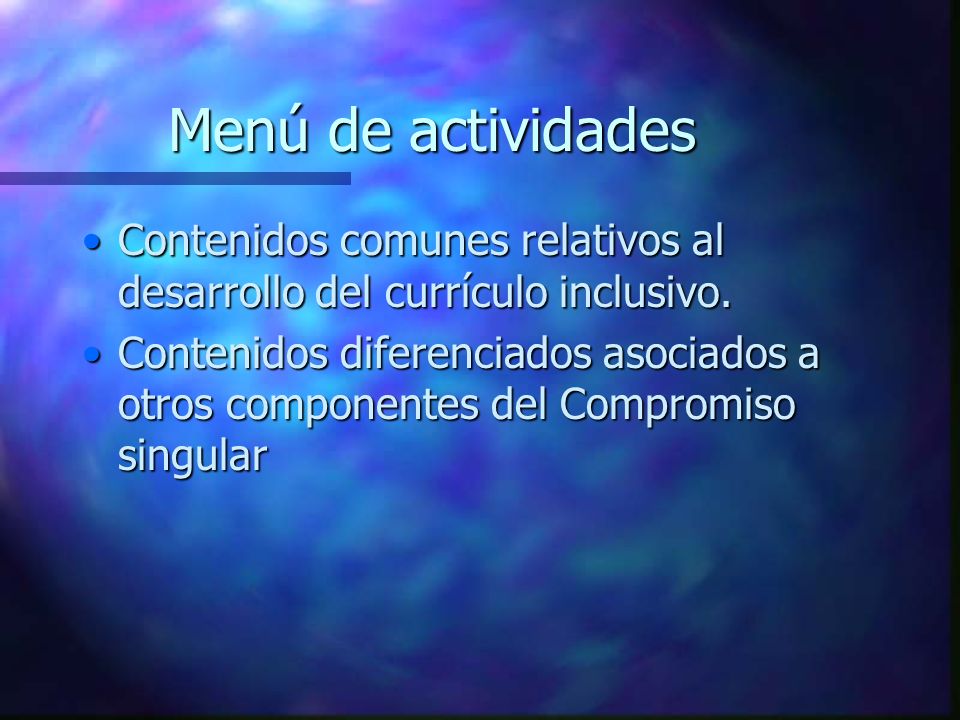 Menú de actividades

• Contenidos comunes relativos al desarrollo del currículo inclusivo.
• Contenidos diferenciados asociados a otros componentes del Compromiso singular